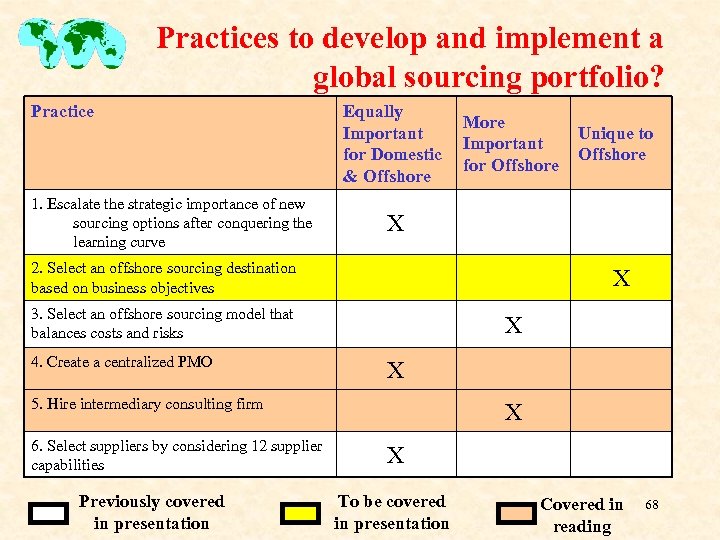 Practices to develop and implement a global sourcing portfolio?

| Practice | Equally Important for Domestic & Offshore | More Important for Offshore | Unique to Offshore |
|---|---|---|---|
| 1. Escalate the strategic importance of new sourcing options after conquering the learning curve | X | | |
| 2. Select an offshore sourcing destination based on business objectives | | | X |
| 3. Select an offshore sourcing model that balances costs and risks | | X | |
| 4. Create a centralized PMO | X | | |
| 5. Hire intermediary consulting firm | | X | |
| 6. Select suppliers by considering 12 supplier capabilities | X | | |

Previously covered in presentation

To be covered in presentation

Covered in reading

68